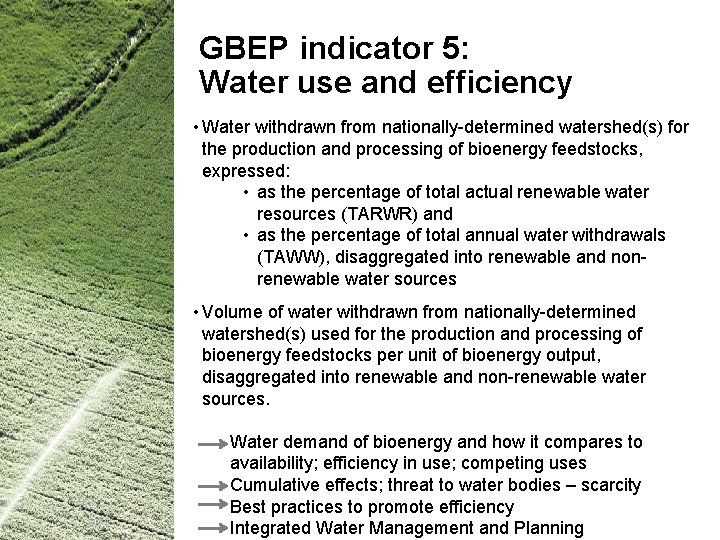 GBEP indicator 5:
Water use and efficiency

• Water withdrawn from nationally-determined watershed(s) for the production and processing of bioenergy feedstocks, expressed:
  • as the percentage of total actual renewable water resources (TARWR) and
  • as the percentage of total annual water withdrawals (TAWW), disaggregated into renewable and non-renewable water sources

• Volume of water withdrawn from nationally-determined watershed(s) used for the production and processing of bioenergy feedstocks per unit of bioenergy output, disaggregated into renewable and non-renewable water sources.

→ Water demand of bioenergy and how it compares to availability; efficiency in use; competing uses
→ Cumulative effects; threat to water bodies – scarcity
→ Best practices to promote efficiency
→ Integrated Water Management and Planning